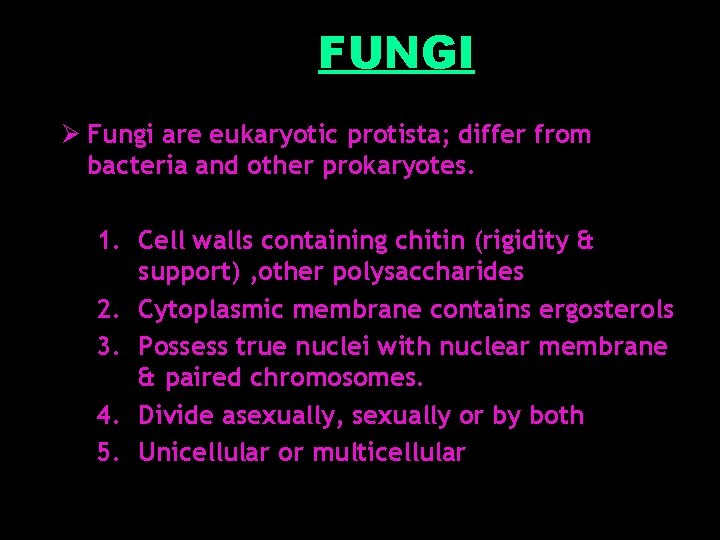 FUNGI

➢ Fungi are eukaryotic protista; differ from bacteria and other prokaryotes.

1. Cell walls containing chitin (rigidity & support) ,other polysaccharides
2. Cytoplasmic membrane contains ergosterols
3. Possess true nuclei with nuclear membrane & paired chromosomes.
4. Divide asexually, sexually or by both
5. Unicellular or multicellular